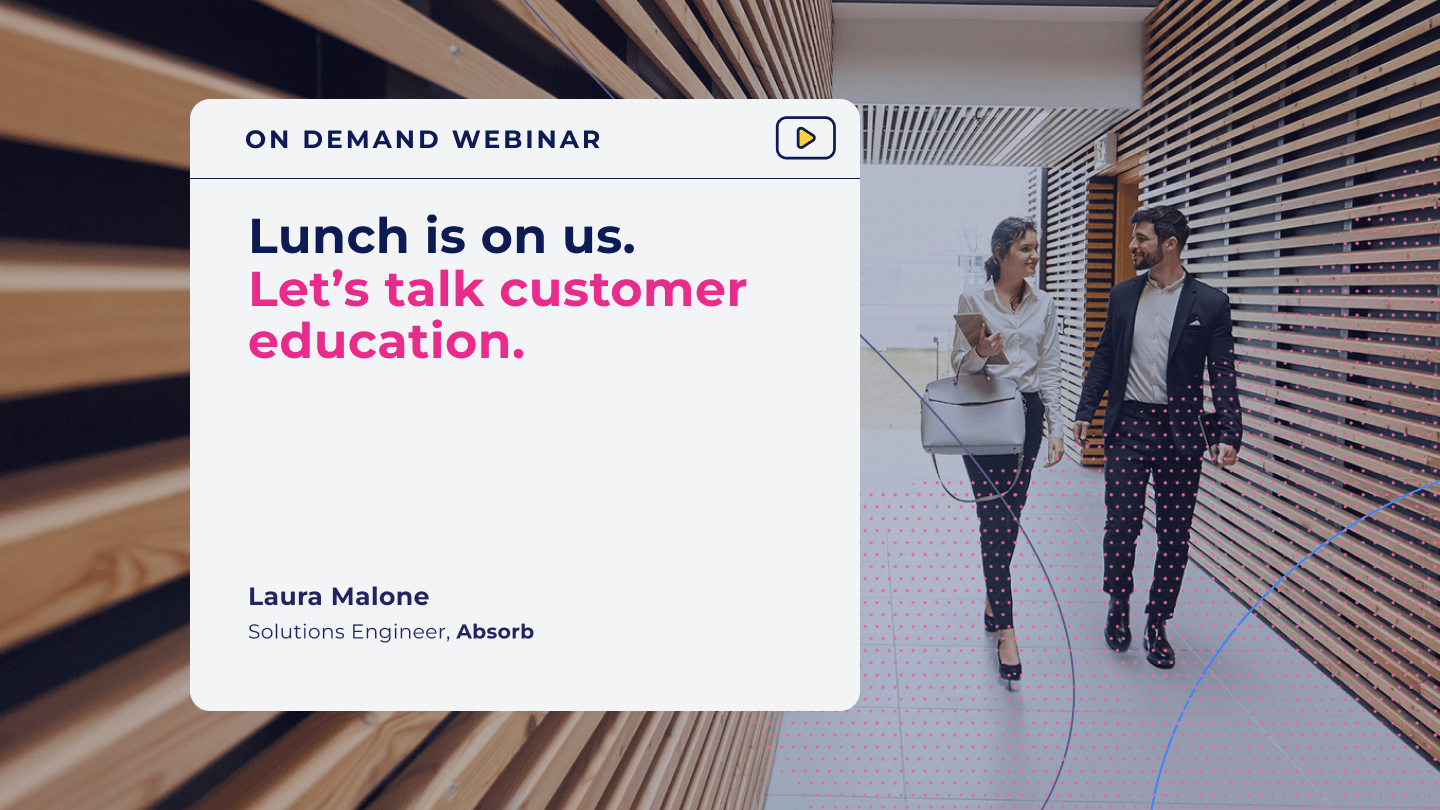 ON DEMAND WEBINAR

Lunch is on us.
Let’s talk customer education.

Laura Malone
Solutions Engineer, Absorb